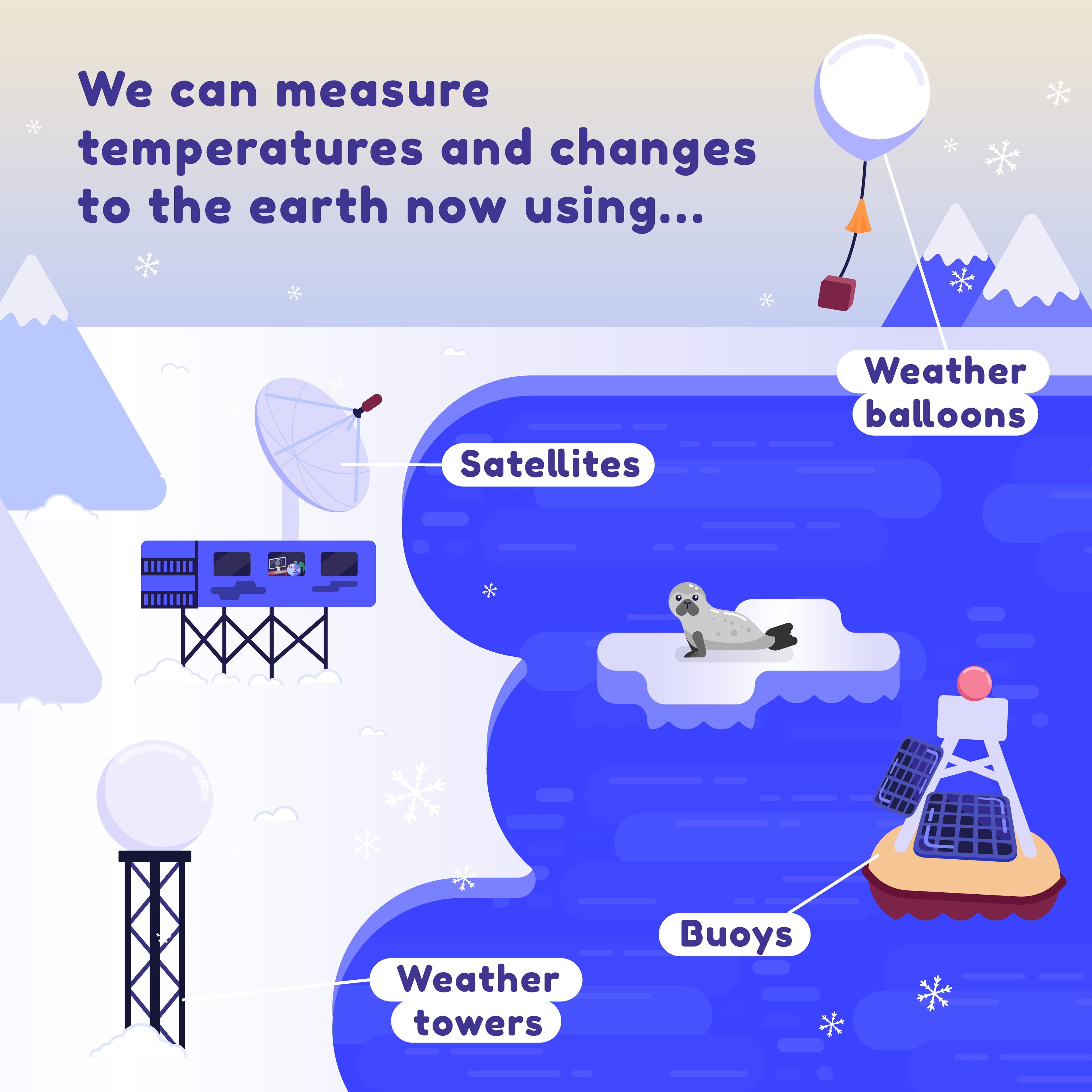 We can measure temperatures and changes to the earth now using...

Weather balloons

Satellites

Buoys

Weather towers